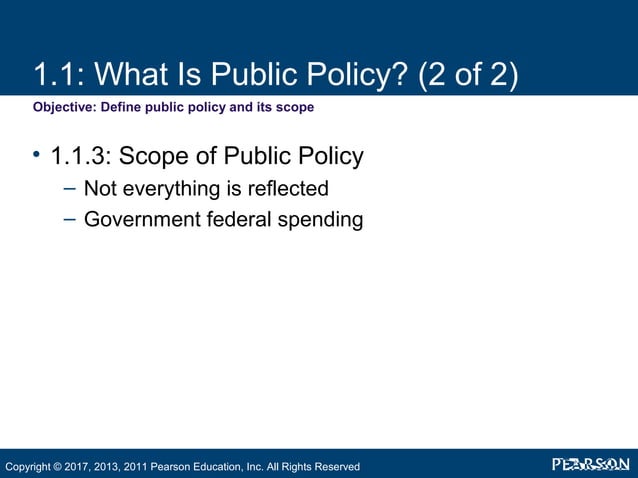 1.1: What Is Public Policy? (2 of 2)

Objective: Define public policy and its scope

• 1.1.3: Scope of Public Policy
– Not everything is reflected
– Government federal spending

Copyright © 2017, 2013, 2011 Pearson Education, Inc. All Rights Reserved

PEARSON